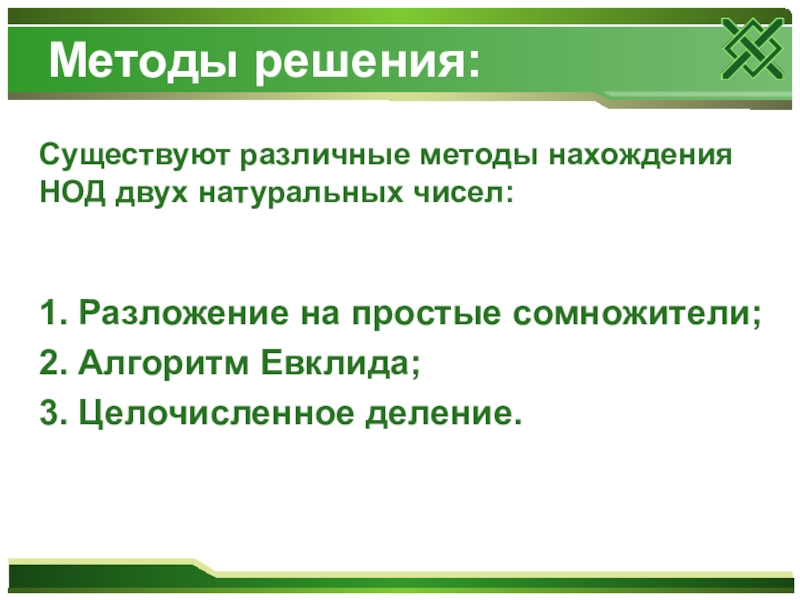 Методы решения:

Существуют различные методы нахождения НОД двух натуральных чисел:

1. Разложение на простые сомножители;
2. Алгоритм Евклида;
3. Целочисленное деление.